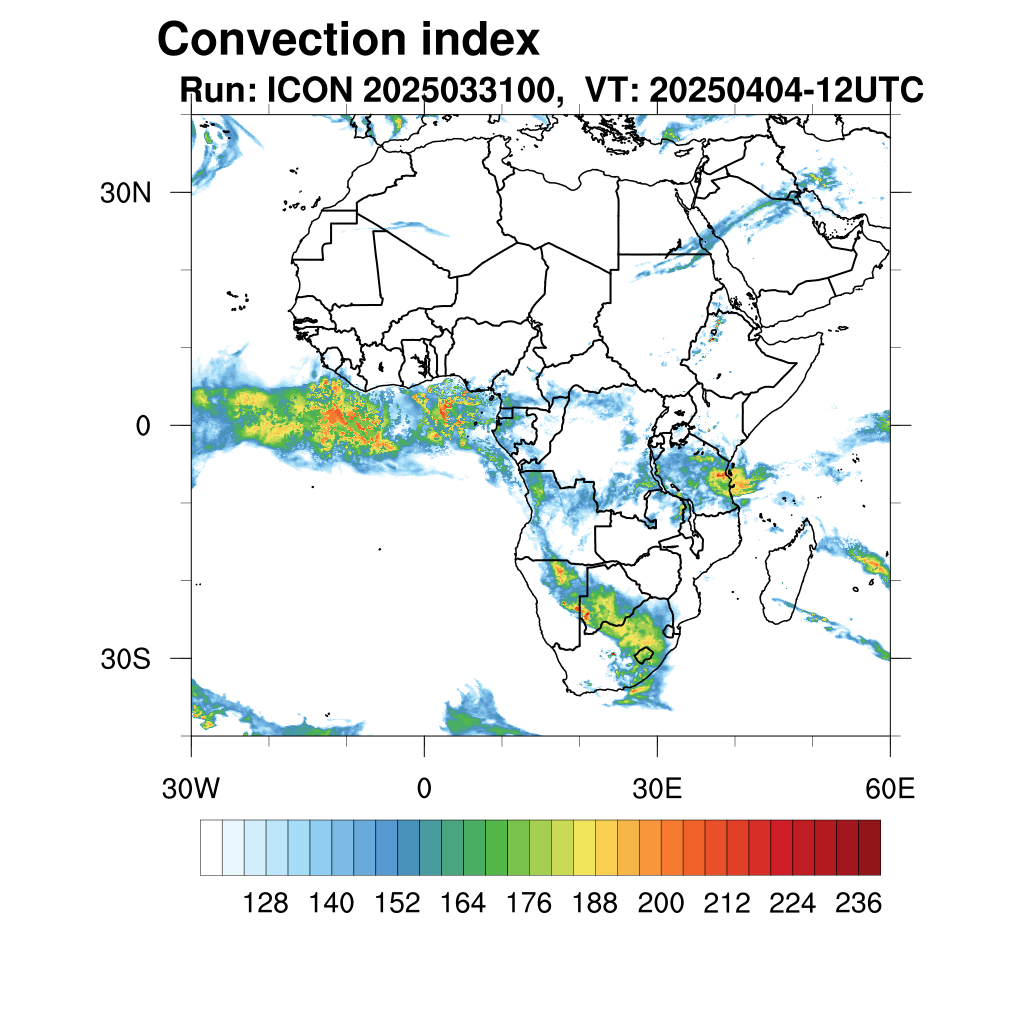 Convection index
Run: ICON 2025033100, VT: 20250404-12UTC

30N
0
30S

30W
0
30E
60E

128 140 152 164 176 188 200 212 224 236